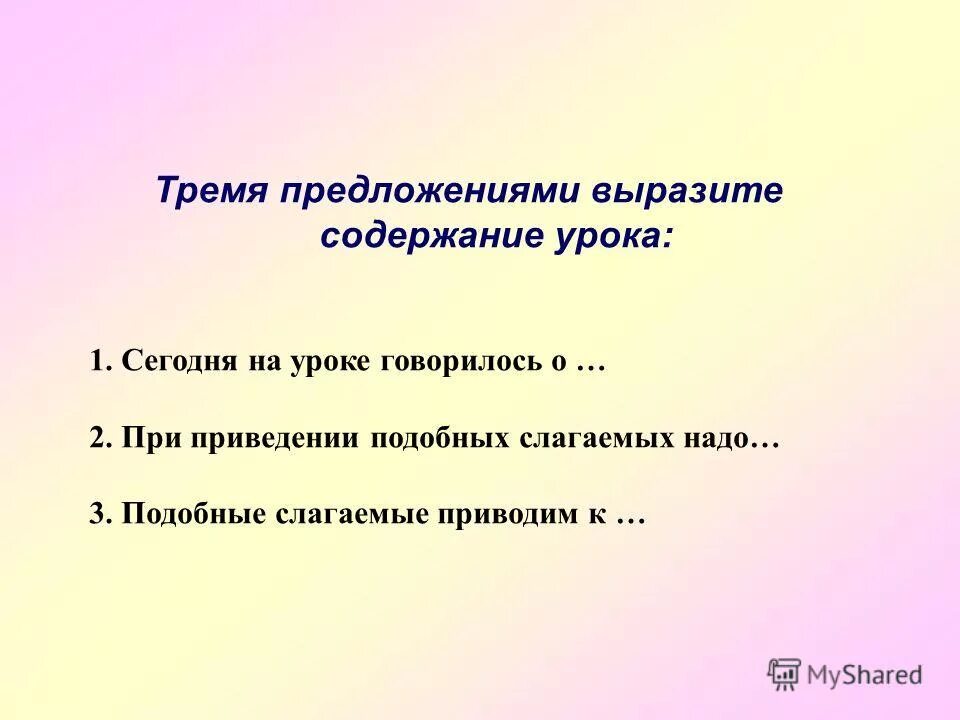 Тремя предложениями выразите содержание урока:

1. Сегодня на уроке говорилось о …

2. При приведении подобных слагаемых надо…

3. Подобные слагаемые приводим к …

MyShared